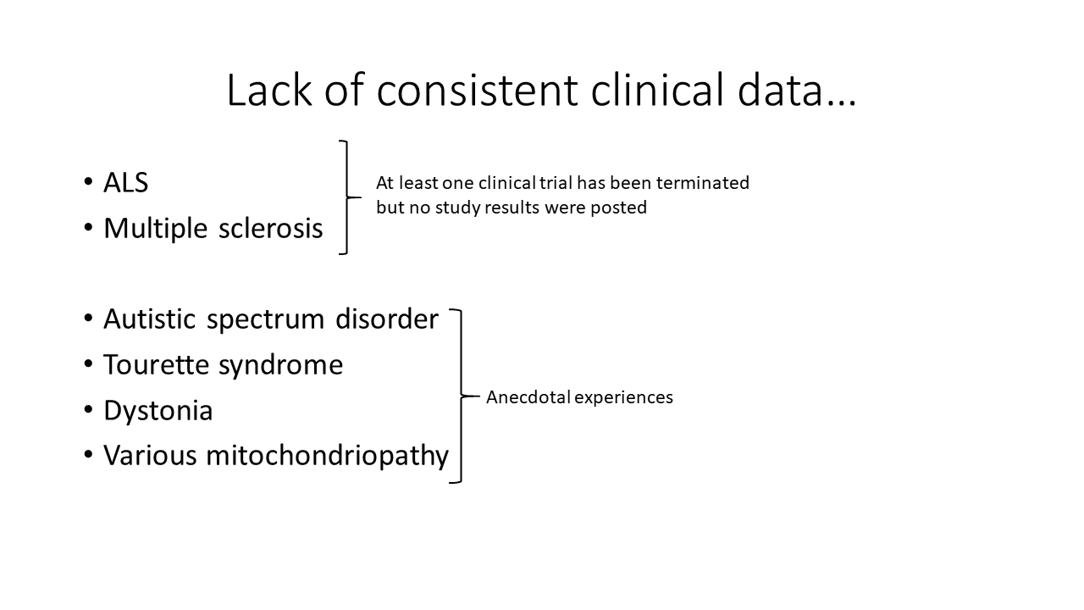 Lack of consistent clinical data…

• ALS
• Multiple sclerosis

At least one clinical trial has been terminated but no study results were posted

• Autistic spectrum disorder
• Tourette syndrome
• Dystonia
• Various mitochondriopathy

Anecdotal experiences